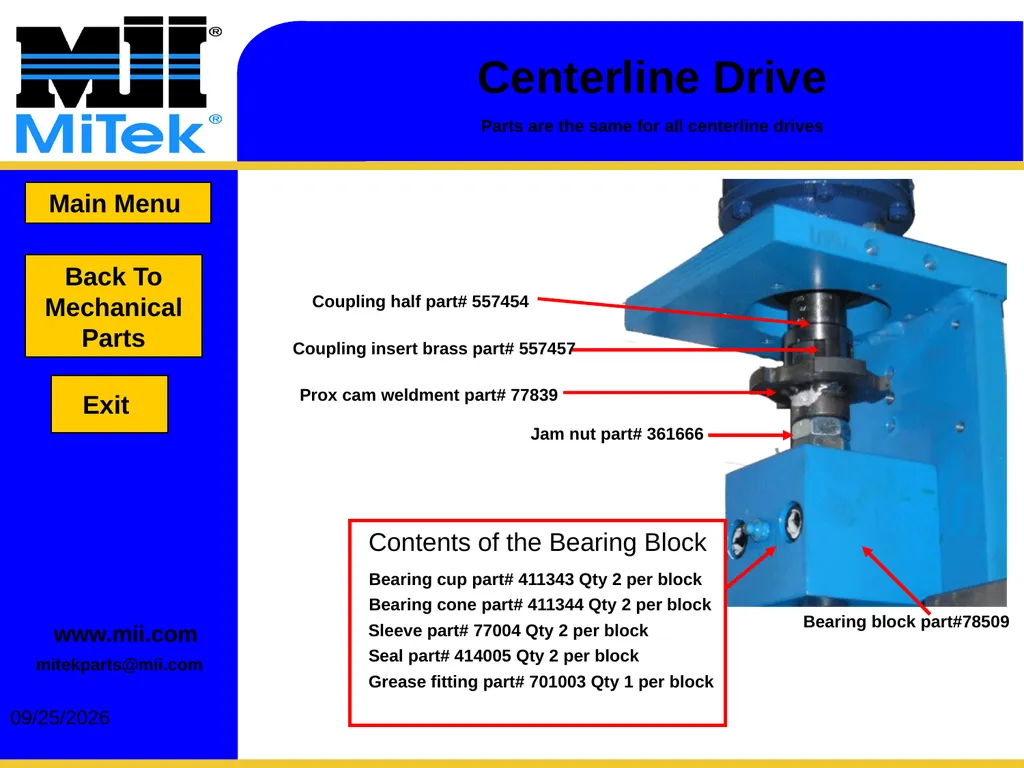 MII®
MiTek®

Centerline Drive

Parts are the same for all centerline drives

Main Menu

Back To Mechanical Parts

Exit

Coupling half part# 557454

Coupling insert brass part# 557457

Prox cam weldment part# 77839

Jam nut part# 361666

Contents of the Bearing Block

Bearing cup part# 411343 Qty 2 per block
Bearing cone part# 411344 Qty 2 per block
Sleeve part# 77004 Qty 2 per block
Seal part# 414005 Qty 2 per block
Grease fitting part# 701003 Qty 1 per block

Bearing block part#78509

www.mii.com

mitekparts@mii.com

09/25/2026